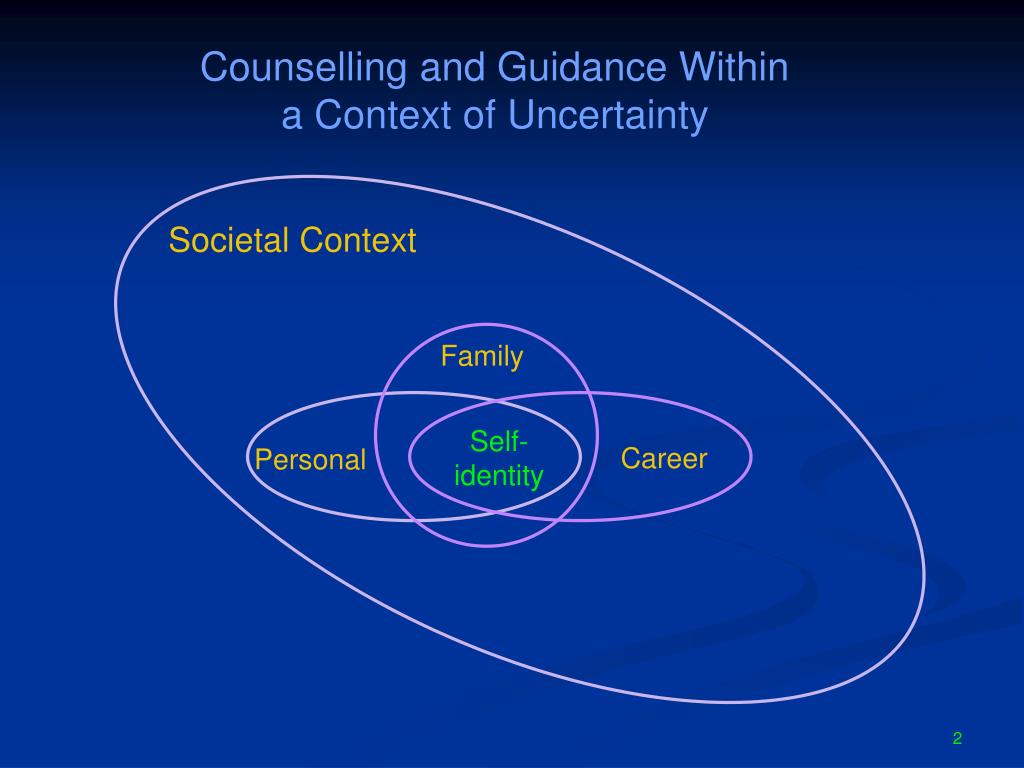 Counselling and Guidance Within a Context of Uncertainty

Societal Context

Family

Personal

Self-identity

Career

2